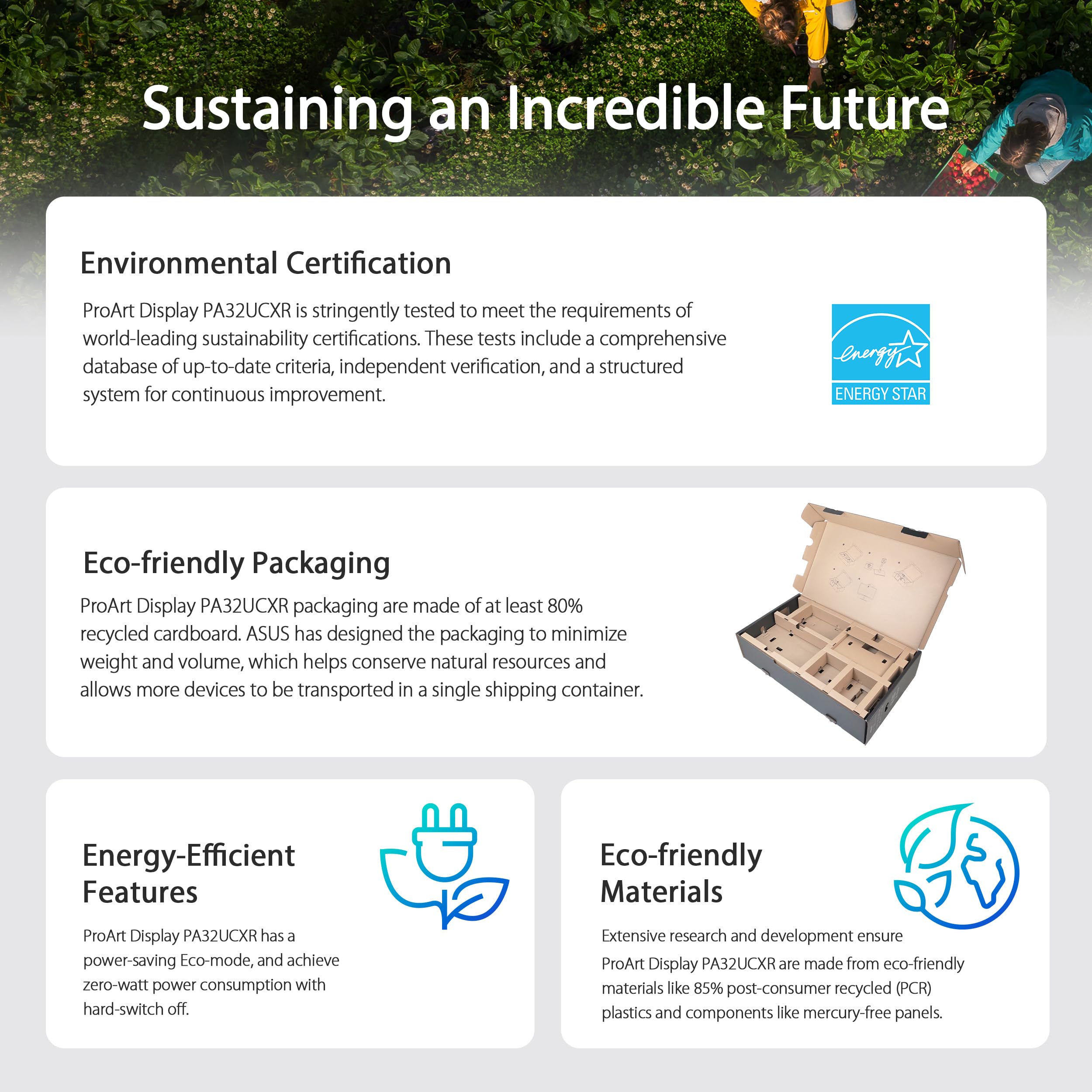 Sustaining an Incredible Future

Environmental Certification

ProArt Display PA32UCXR is stringently tested to meet the requirements of world-leading sustainability certifications. These tests include a comprehensive database of up-to-date criteria, independent verification, and a structured system for continuous improvement.

energy
ENERGY STAR

Eco-friendly Packaging

ProArt Display PA32UCXR packaging are made of at least 80% recycled cardboard. ASUS has designed the packaging to minimize weight and volume, which helps conserve natural resources and allows more devices to be transported in a single shipping container.

Energy-Efficient Features

ProArt Display PA32UCXR has a power-saving Eco-mode, and achieve zero-watt power consumption with hard-switch off.

Eco-friendly Materials

Extensive research and development ensure ProArt Display PA32UCXR are made from eco-friendly materials like 85% post-consumer recycled (PCR) plastics and components like mercury-free panels.